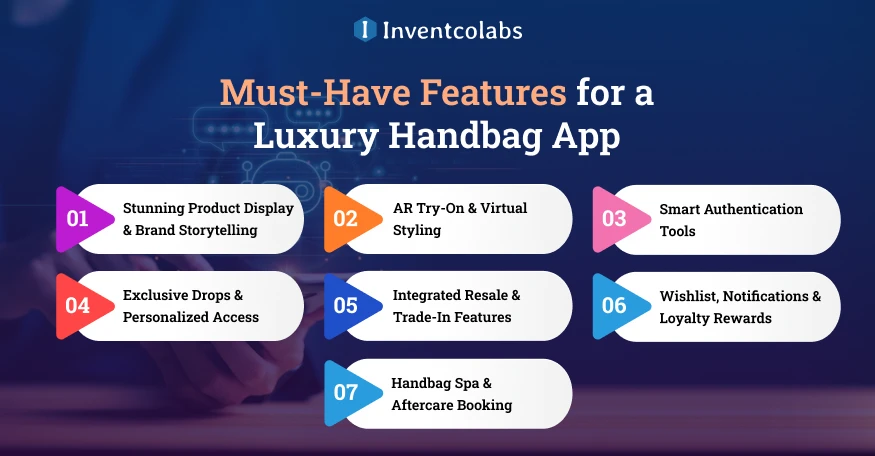 Inventcolabs

Must-Have Features for a Luxury Handbag App

01 Stunning Product Display & Brand Storytelling

02 AR Try-On & Virtual Styling

03 Smart Authentication Tools

04 Exclusive Drops & Personalized Access

05 Integrated Resale & Trade-In Features

06 Wishlist, Notifications & Loyalty Rewards

07 Handbag Spa & Aftercare Booking